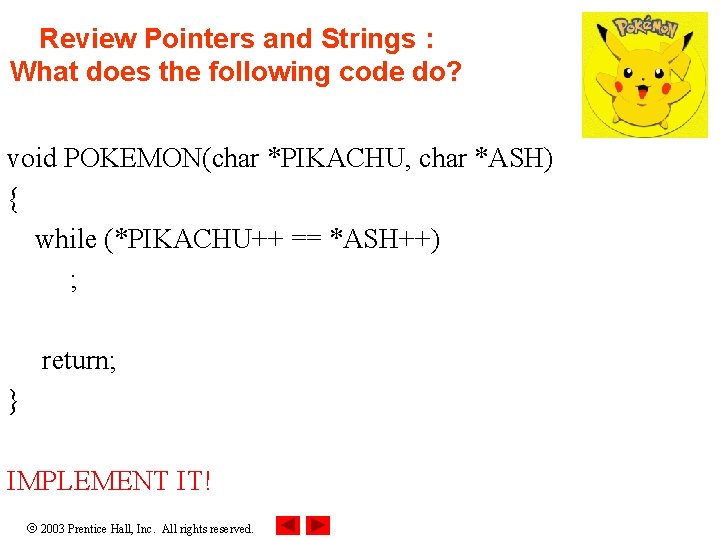 Review Pointers and Strings :
What does the following code do?

POKéMON

void POKEMON(char *PIKACHU, char *ASH)
{
while (*PIKACHU++ == *ASH++)
;

return;
}

IMPLEMENT IT!

© 2003 Prentice Hall, Inc. All rights reserved.